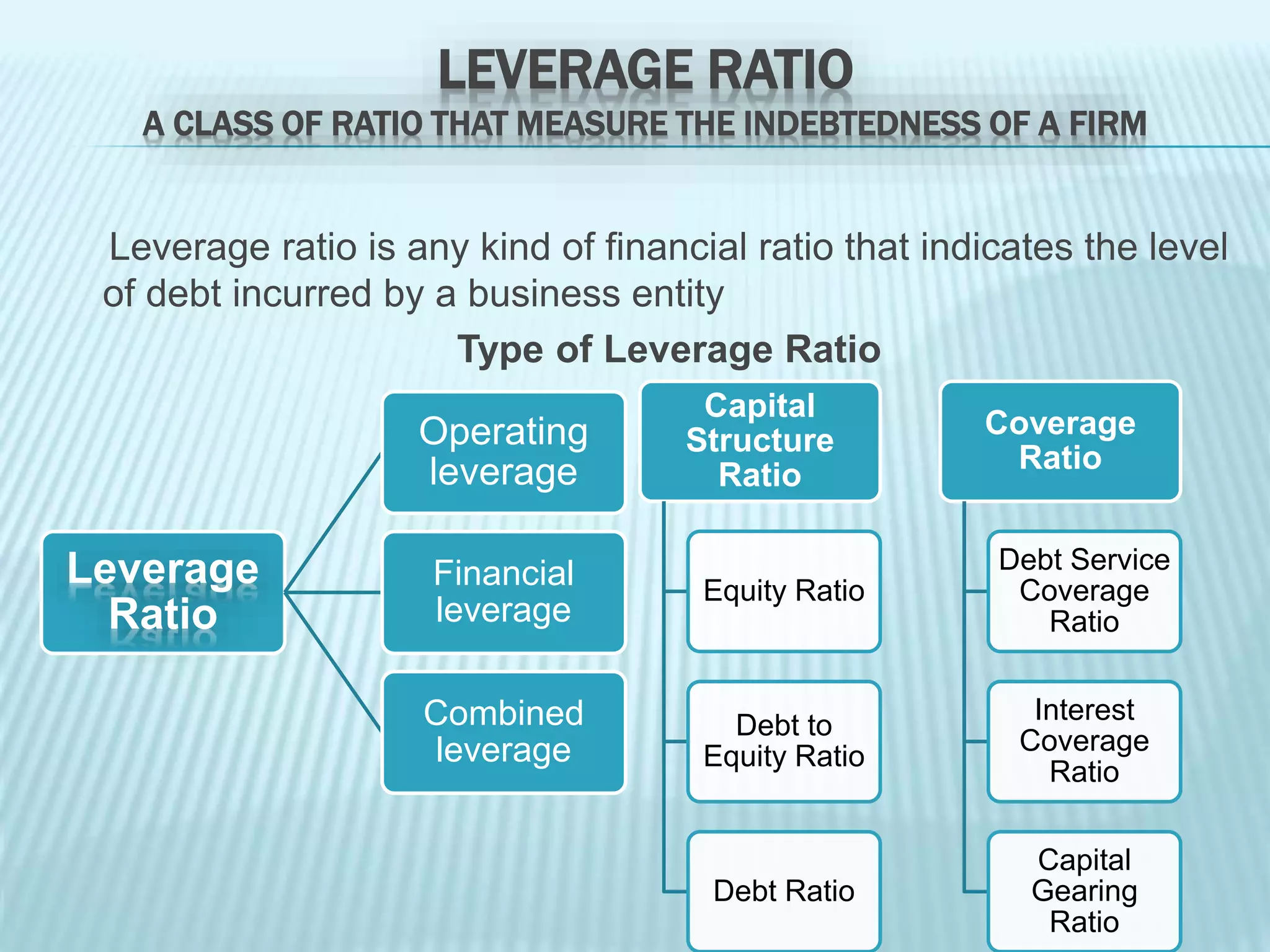 LEVERAGE RATIO
A CLASS OF RATIO THAT MEASURE THE INDEBTEDNESS OF A FIRM

Leverage ratio is any kind of financial ratio that indicates the level of debt incurred by a business entity

Type of Leverage Ratio

Leverage Ratio

Operating leverage

Financial leverage

Combined leverage

Capital Structure Ratio

Equity Ratio

Debt to Equity Ratio

Debt Ratio

Coverage Ratio

Debt Service Coverage Ratio

Interest Coverage Ratio

Capital Gearing Ratio